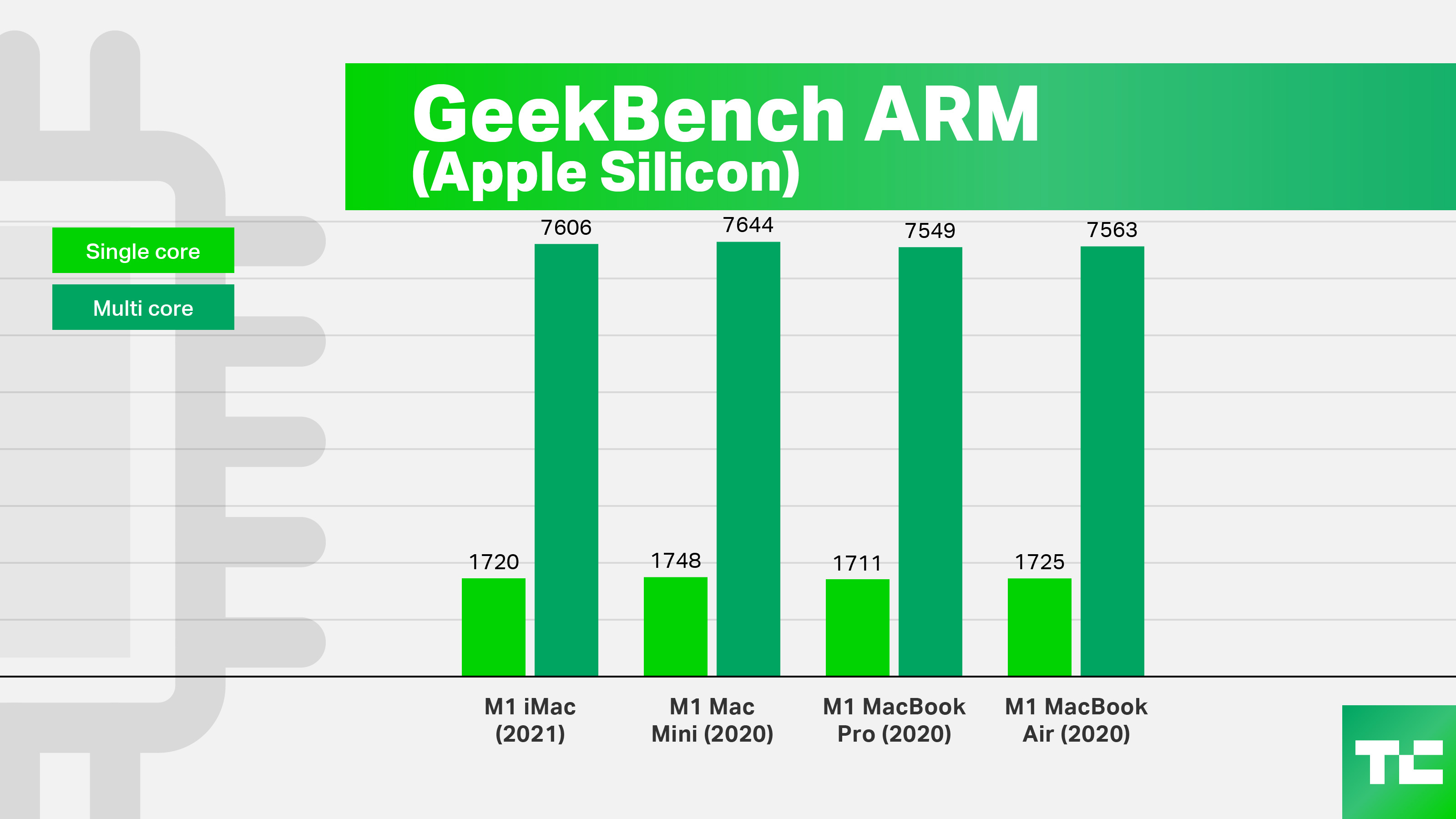 GeekBench ARM
(Apple Silicon)

Single core
Multi core

1720
7606
1748
7644
1711
7549
1725
7563

M1 iMac (2021)
M1 Mac Mini (2020)
M1 MacBook Pro (2020)
M1 MacBook Air (2020)

TC